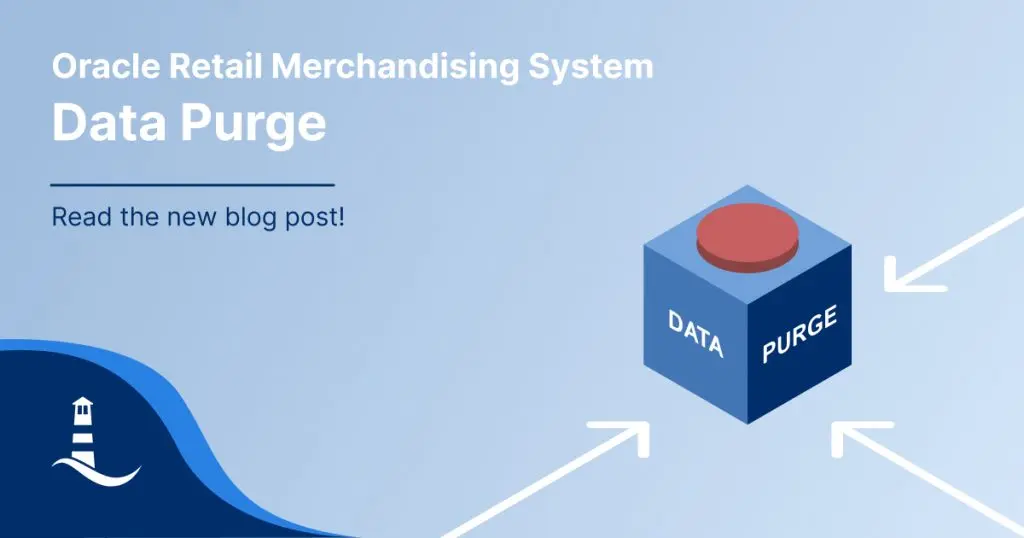 Oracle Retail Merchandising System
Data Purge

Read the new blog post!

DATA
PURGE